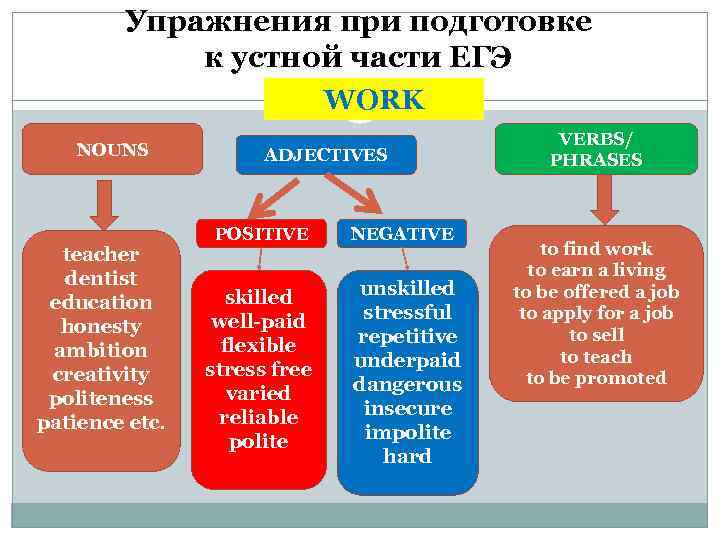 Упражнения при подготовке к устной части ЕГЭ

WORK

NOUNS

teacher
dentist
education
honesty
ambition
creativity
politeness
patience etc.

ADJECTIVES

POSITIVE

skilled
well-paid
flexible
stress free
varied
reliable
polite

NEGATIVE

unskilled
stressful
repetitive
underpaid
dangerous
insecure
impolite
hard

VERBS/ PHRASES

to find work
to earn a living
to be offered a job
to apply for a job
to sell
to teach
to be promoted